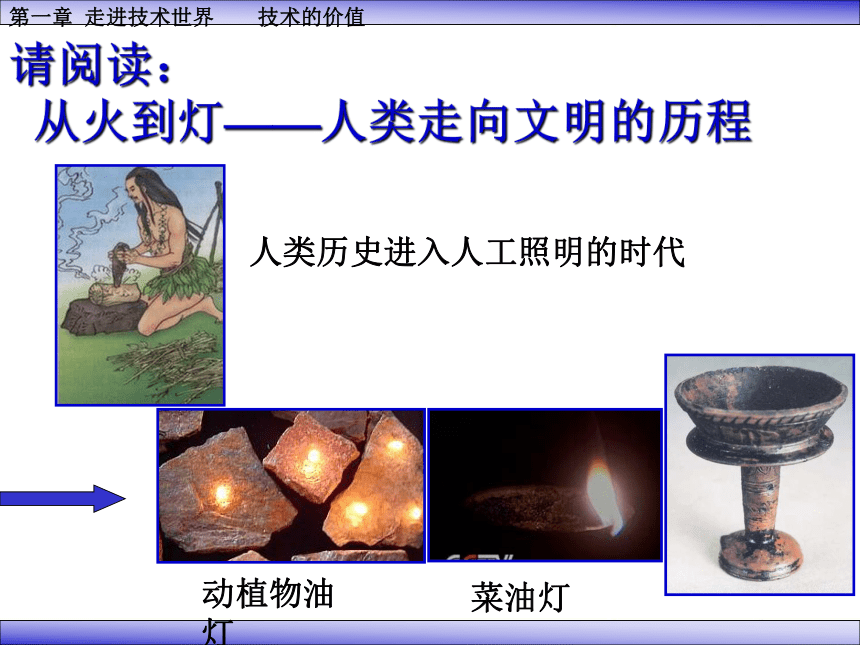 第一章 走进技术世界 技术的价值

请阅读：
从火到灯——人类走向文明的历程

人类历史进入人工照明的时代

动植物油灯

菜油灯